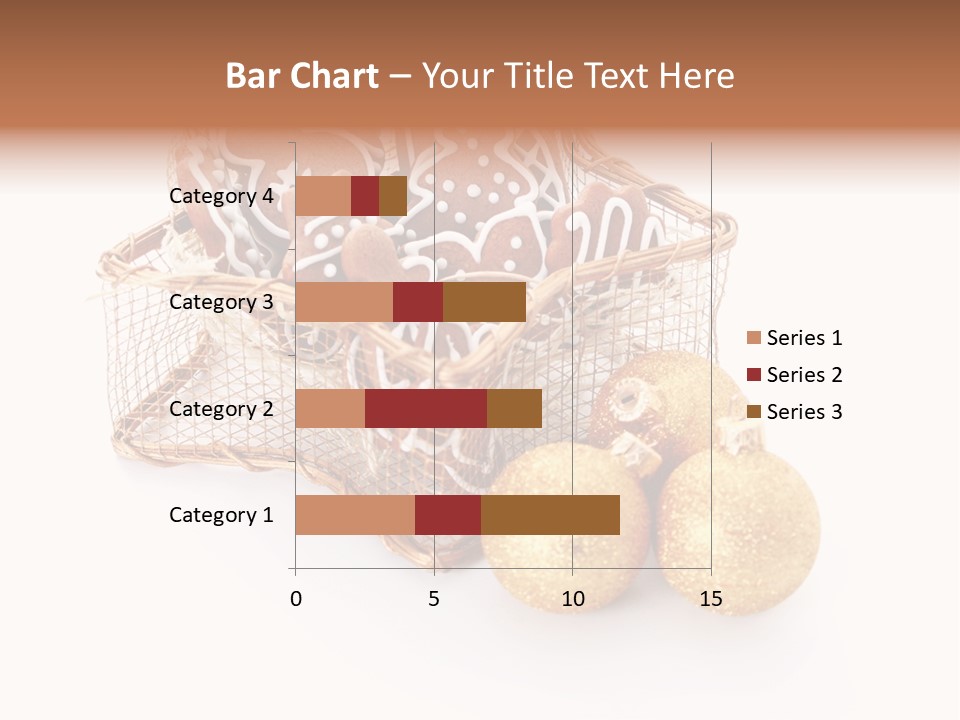 Bar Chart – Your Title Text Here

Category 4
Category 3
Category 2
Category 1

0
5
10
15

Series 1
Series 2
Series 3